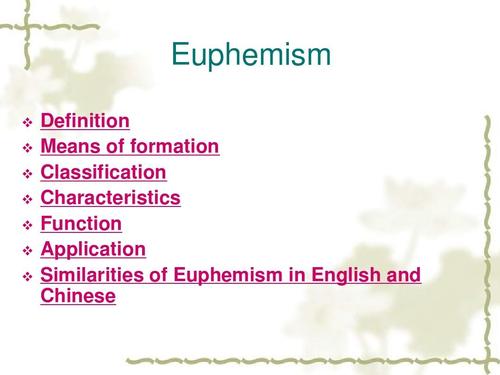 Euphemism

❖ Definition
❖ Means of formation
❖ Classification
❖ Characteristics
❖ Function
❖ Application
❖ Similarities of Euphemism in English and Chinese